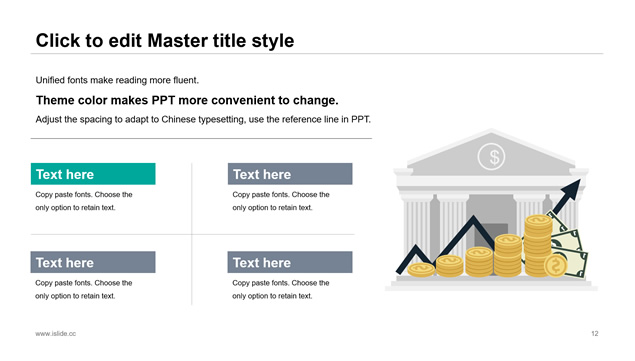 Click to edit Master title style

Unified fonts make reading more fluent.

Theme color makes PPT more convenient to change.

Adjust the spacing to adapt to Chinese typesetting, use the reference line in PPT.

Text here

Copy paste fonts. Choose the only option to retain text.

Text here

Copy paste fonts. Choose the only option to retain text.

Text here

Copy paste fonts. Choose the only option to retain text.

Text here

Copy paste fonts. Choose the only option to retain text.

$

www.islide.cc

12